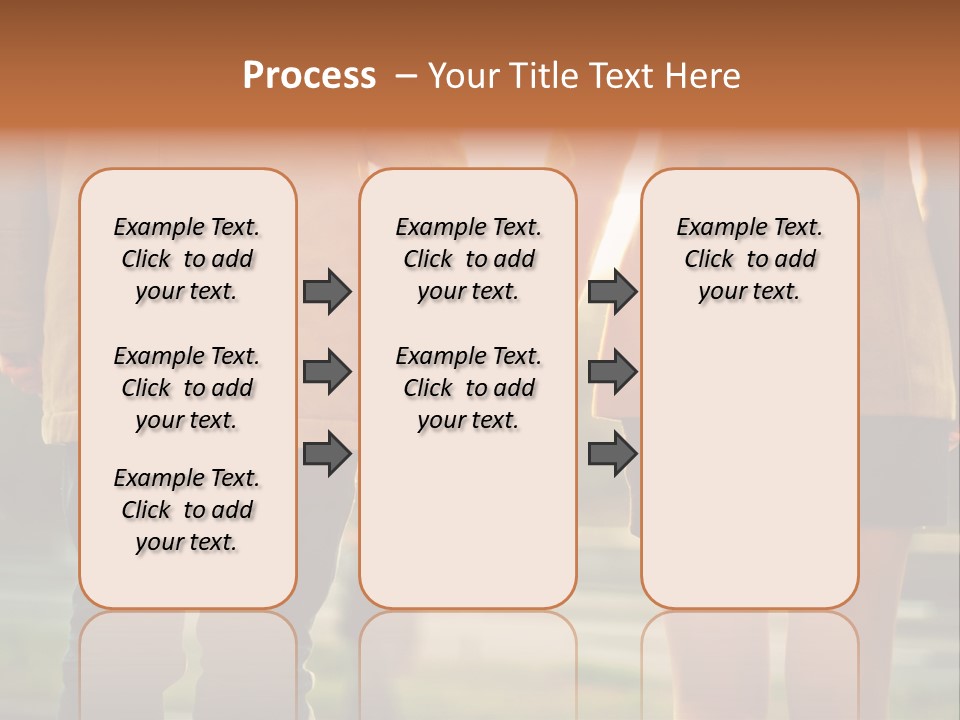 Process – Your Title Text Here

Example Text. Click to add your text.

Example Text. Click to add your text.

Example Text. Click to add your text.

Example Text. Click to add your text.

Example Text. Click to add your text.

Example Text. Click to add your text.